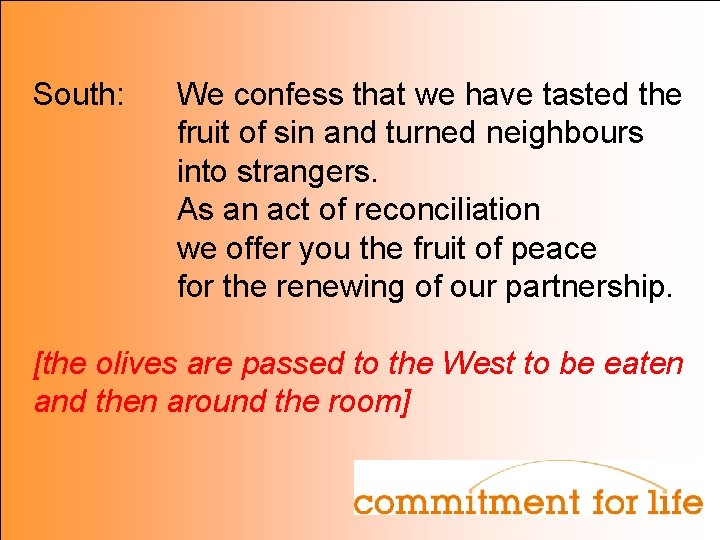 South: We confess that we have tasted the fruit of sin and turned neighbours into strangers.
As an act of reconciliation
we offer you the fruit of peace
for the renewing of our partnership.

[the olives are passed to the West to be eaten and then around the room]

commitment for life